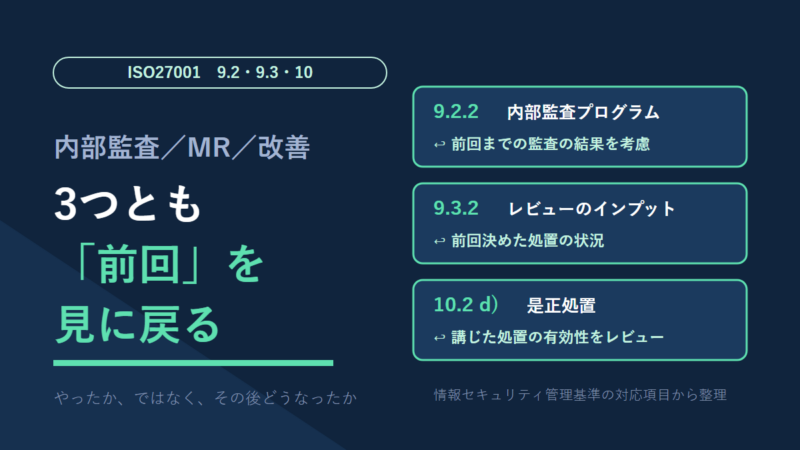 ISO27001　9.2・9.3・10

内部監査／MR／改善

3つとも
「前回」を
見に戻る

やったか、ではなく、その後どうなったか

9.2.2　内部監査プログラム
↩ 前回までの監査の結果を考慮

9.3.2　レビューのインプット
↩ 前回決めた処置の状況

10.2 d）　是正処置
↩ 講じた処置の有効性をレビュー

情報セキュリティ管理基準の対応項目から整理